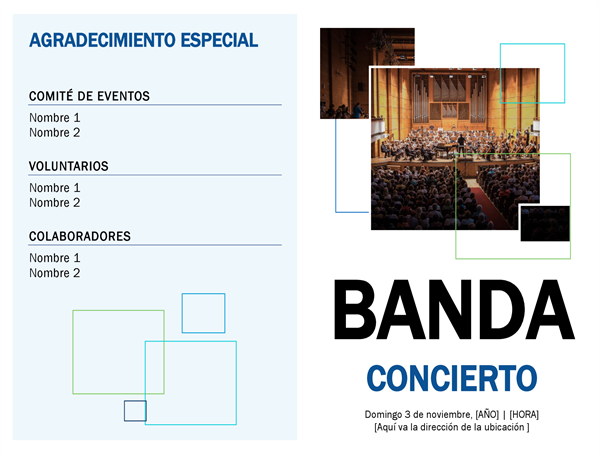 AGRADECIMIENTO ESPECIAL

COMITÉ DE EVENTOS
Nombre 1
Nombre 2

VOLUNTARIOS
Nombre 1
Nombre 2

COLABORADORES
Nombre 1
Nombre 2

BANDA
CONCIERTO
Domingo 3 de noviembre, [AÑO] | [HORA]
[Aquí va la dirección de la ubicación ]